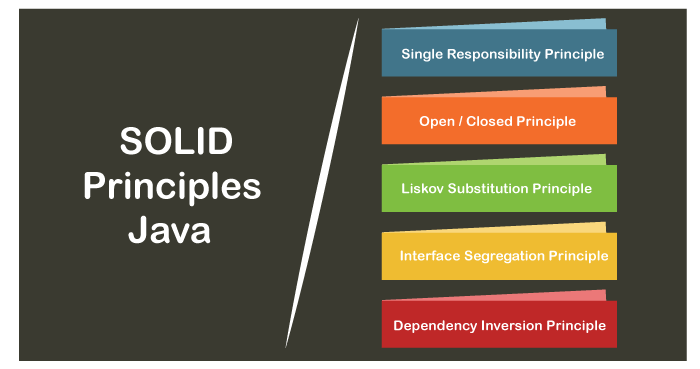 SOLID
Principles
Java

Single Responsibility Principle

Open / Closed Principle

Liskov Substitution Principle

Interface Segregation Principle

Dependency Inversion Principle